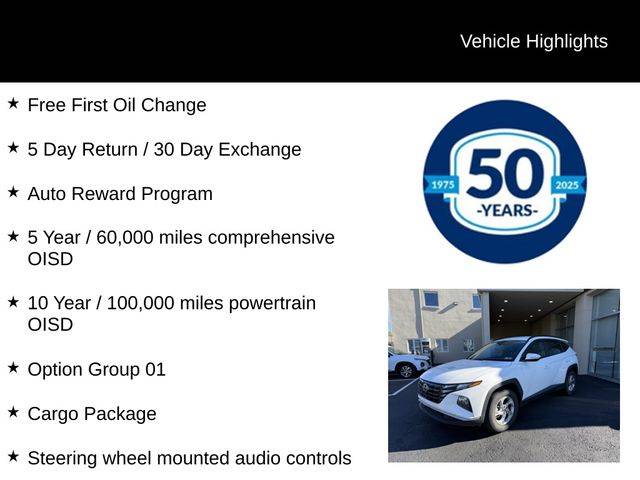 Vehicle Highlights

★ Free First Oil Change

★ 5 Day Return / 30 Day Exchange

★ Auto Reward Program

★ 5 Year / 60,000 miles comprehensive OISD

★ 10 Year / 100,000 miles powertrain OISD

★ Option Group 01

★ Cargo Package

★ Steering wheel mounted audio controls

1975 50 2025
-YEARS-